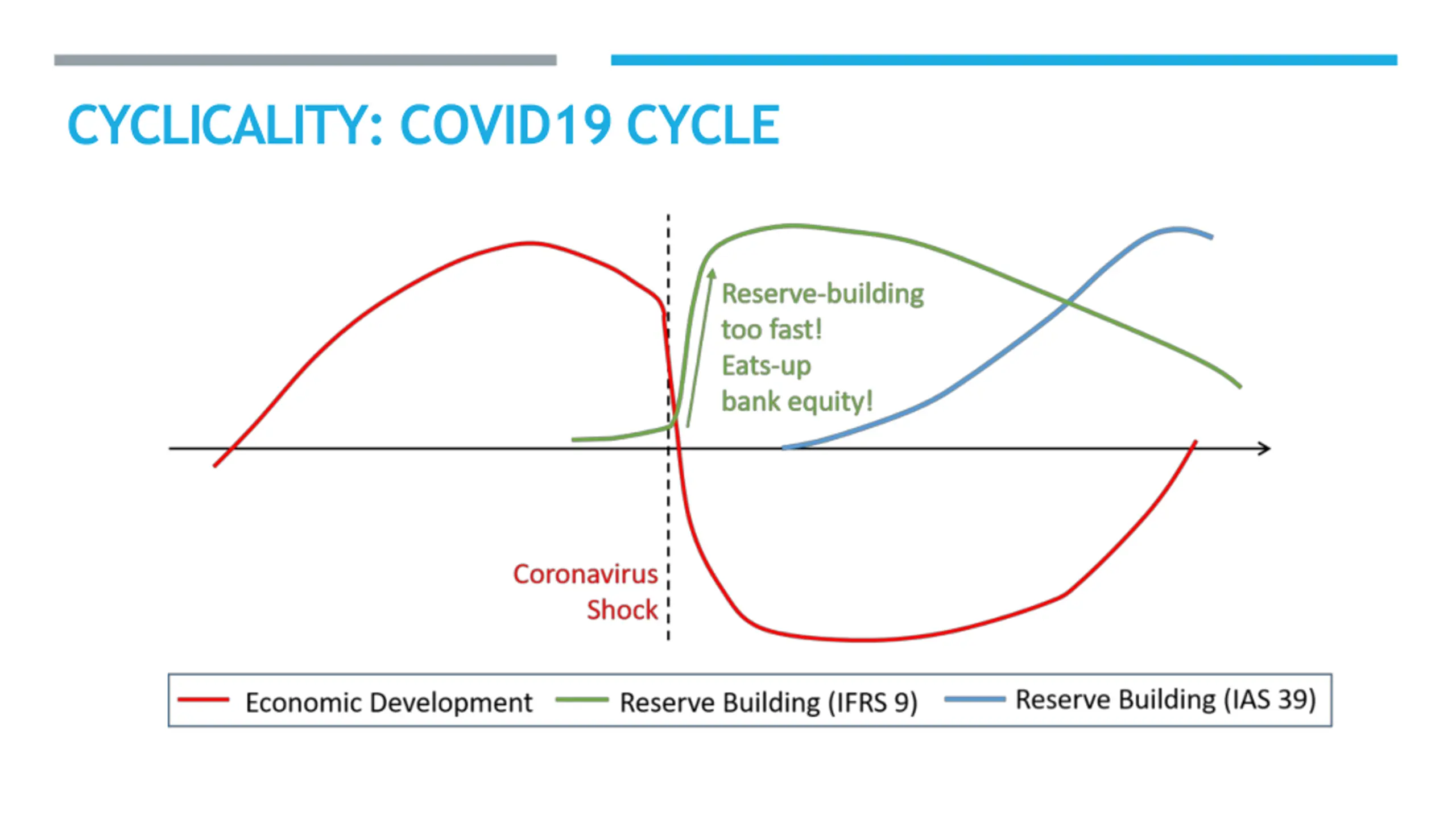 CYCLICALITY: COVID19 CYCLE

Reserve-building too fast! Eats-up bank equity!

Coronavirus Shock

Economic Development Reserve Building (IFRS 9) Reserve Building (IAS 39)